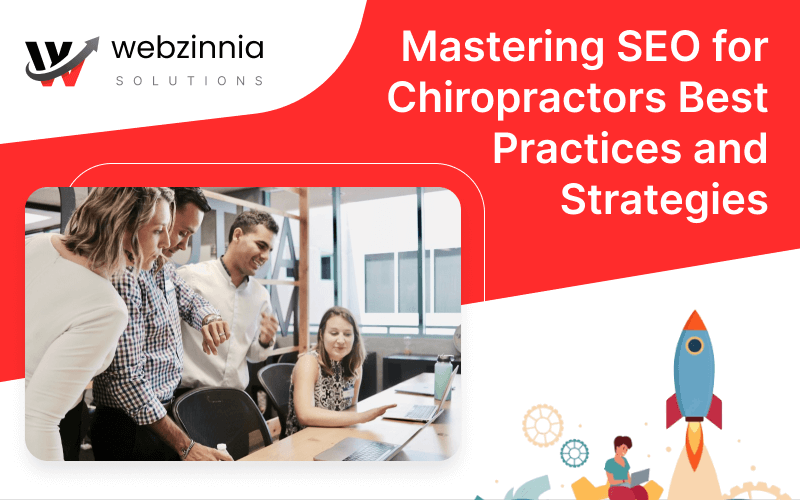 webzinnia
SOLUTIONS

Mastering SEO for Chiropractors Best Practices and Strategies